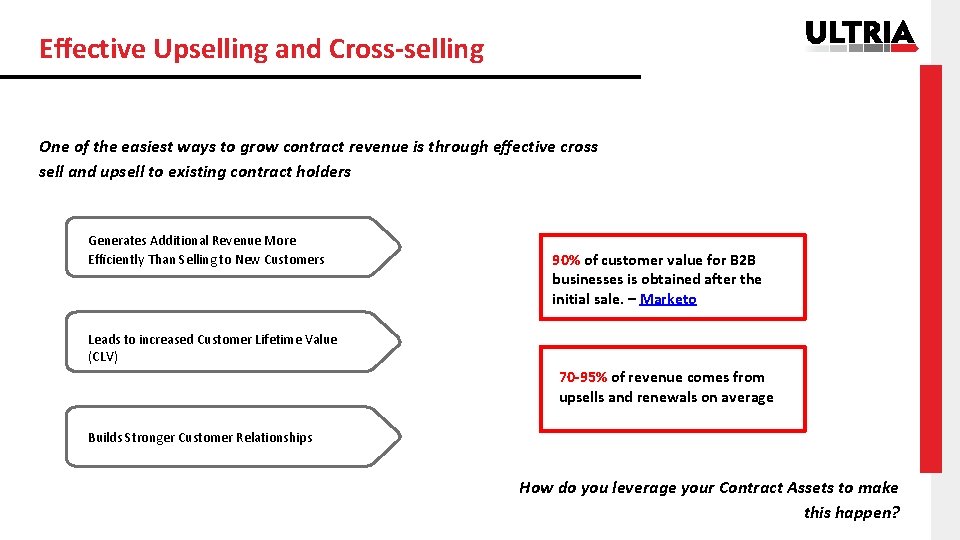 Effective Upselling and Cross-selling

ULTRIA

One of the easiest ways to grow contract revenue is through effective cross sell and upsell to existing contract holders

Generates Additional Revenue More Efficiently Than Selling to New Customers

Leads to increased Customer Lifetime Value (CLV)

Builds Stronger Customer Relationships

90% of customer value for B2B businesses is obtained after the initial sale. – Marketo

70-95% of revenue comes from upsells and renewals on average

How do you leverage your Contract Assets to make this happen?